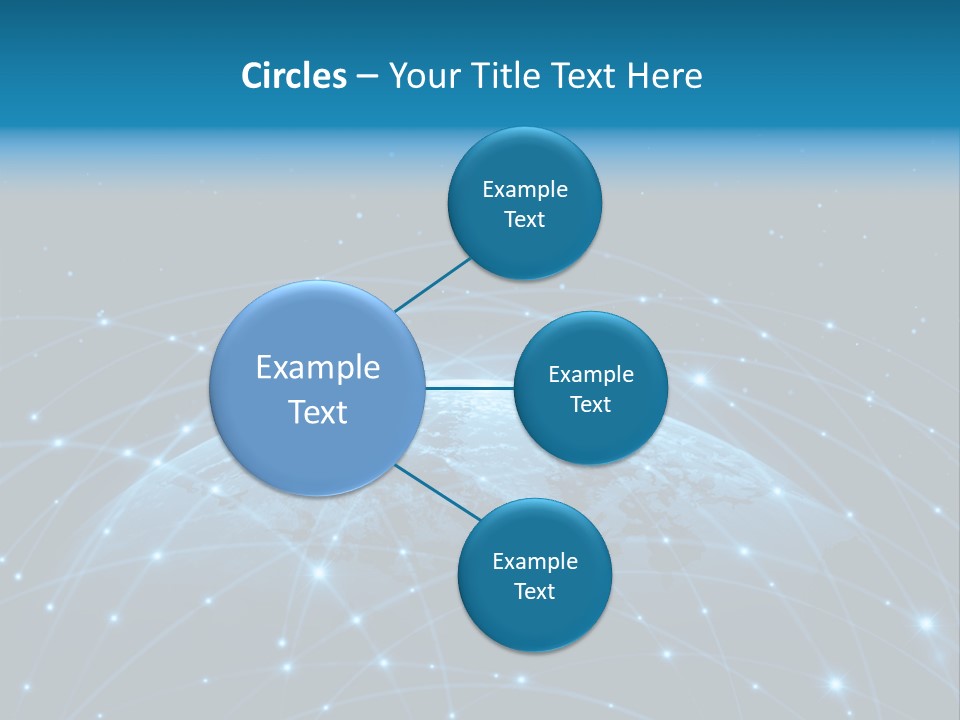 Circles – Your Title Text Here

Example Text

Example Text

Example Text

Example Text